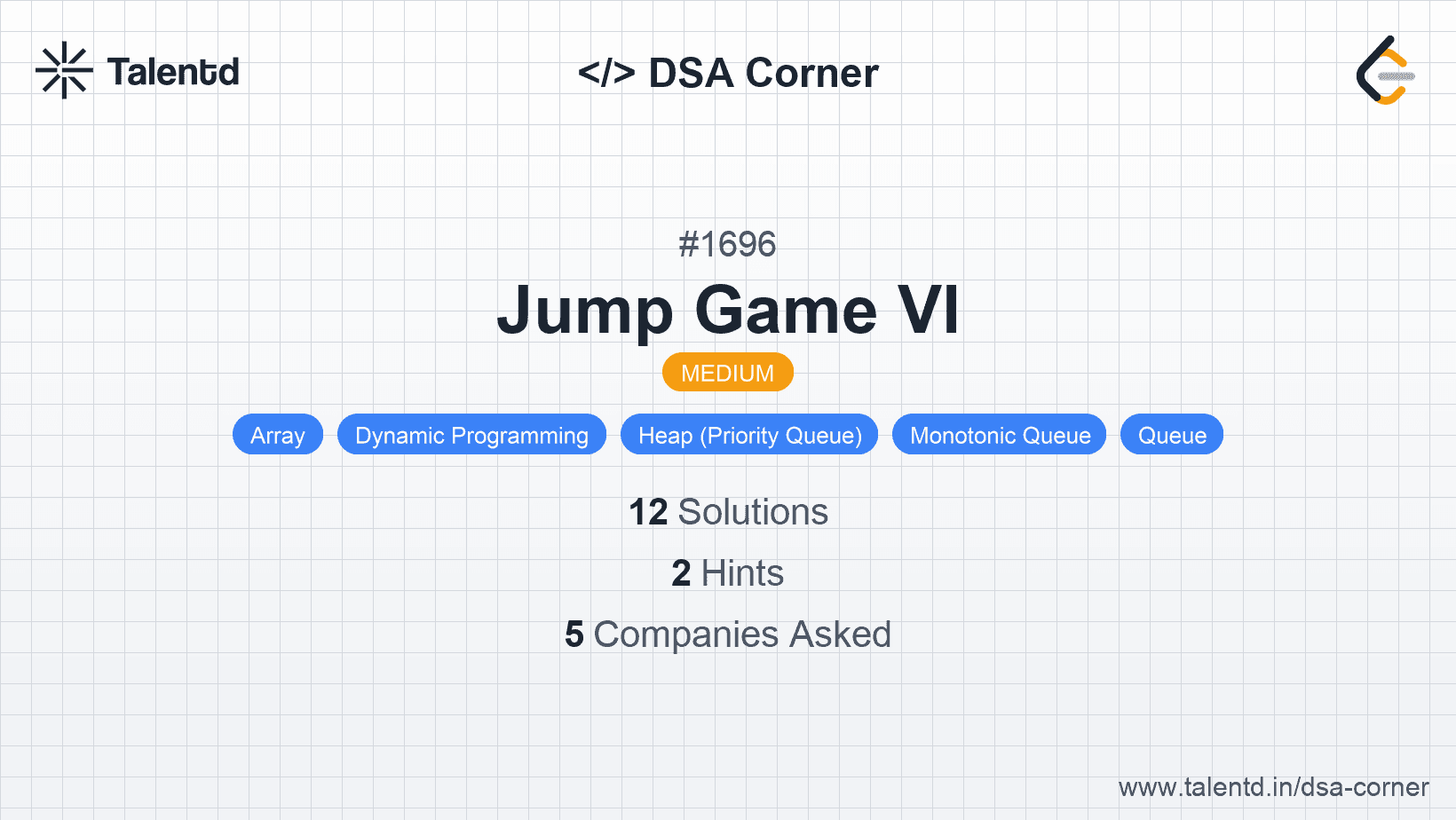 Talentd

</> DSA Corner

#1696

Jump Game VI

MEDIUM

Array Dynamic Programming Heap (Priority Queue) Monotonic Queue Queue

12 Solutions

2 Hints

5 Companies Asked

www.talentd.in/dsa-corner